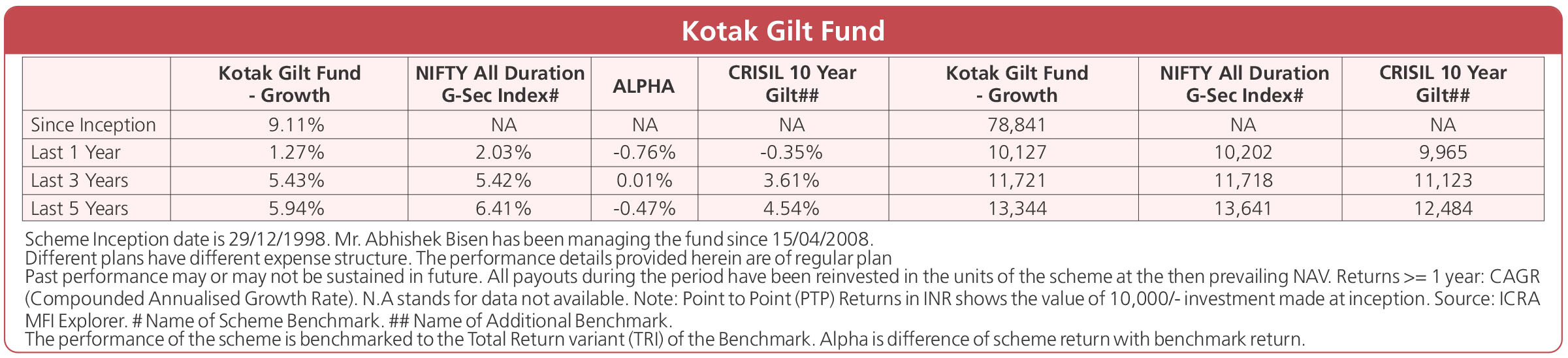 Kotak Gilt Fund

| | Kotak Gilt Fund - Growth | NIFTY All Duration G-Sec Index# | ALPHA | CRISIL 10 Year Gilt## | Kotak Gilt Fund - Growth | NIFTY All Duration G-Sec Index# | CRISIL 10 Year Gilt## |
|---|---|---|---|---|---|---|---|
| Since Inception | 9.11% | NA | NA | NA | 78,841 | NA | NA |
| Last 1 Year | 1.27% | 2.03% | -0.76% | -0.35% | 10,127 | 10,202 | 9,965 |
| Last 3 Years | 5.43% | 5.42% | 0.01% | 3.61% | 11,721 | 11,718 | 11,123 |
| Last 5 Years | 5.94% | 6.41% | -0.47% | 4.54% | 13,344 | 13,641 | 12,484 |

Scheme Inception date is 29/12/1998. Mr. Abhishek Bisen has been managing the fund since 15/04/2008.
Different plans have different expense structure. The performance details provided herein are of regular plan
Past performance may or may not be sustained in future. All payouts during the period have been reinvested in the units of the scheme at the then prevailing NAV. Returns >= 1 year: CAGR (Compounded Annualised Growth Rate). N.A stands for data not available. Note: Point to Point (PTP) Returns in INR shows the value of 10,000/- investment made at inception. Source: ICRA MFI Explorer. # Name of Scheme Benchmark. ## Name of Additional Benchmark.
The performance of the scheme is benchmarked to the Total Return variant (TRI) of the Benchmark. Alpha is difference of scheme return with benchmark return.